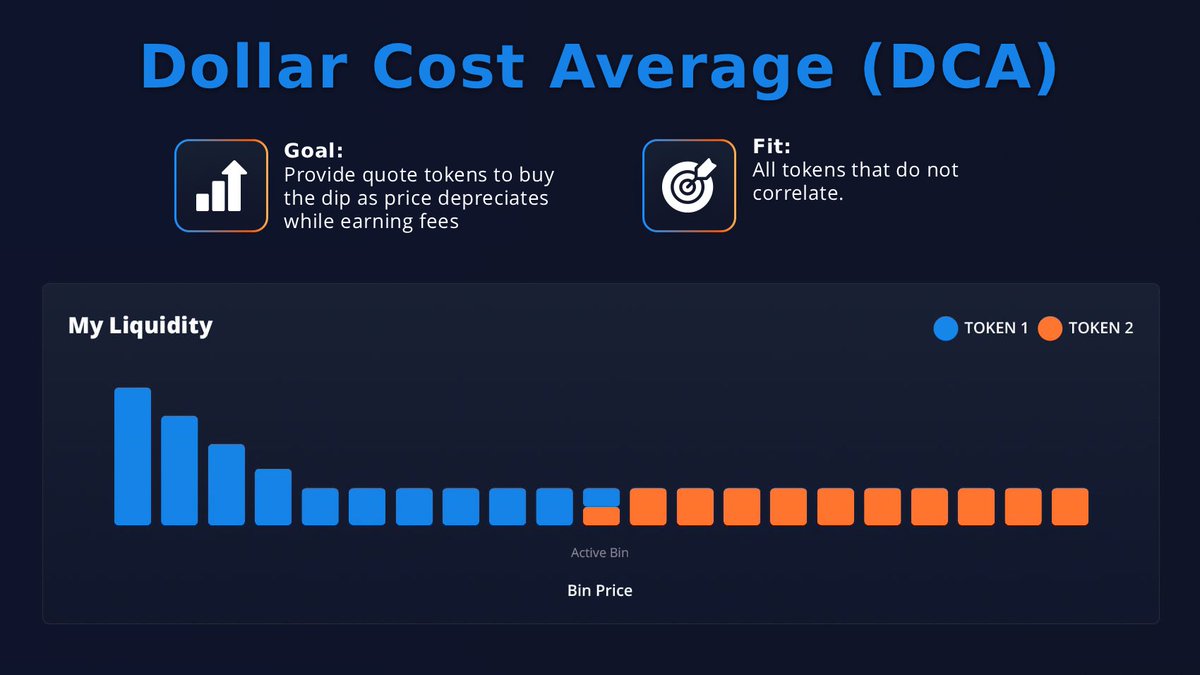 Dollar Cost Average (DCA)

Goal:
Provide quote tokens to buy the dip as price depreciates while earning fees

Fit:
All tokens that do not correlate.

My Liquidity

TOKEN 1 TOKEN 2

Active Bin

Bin Price